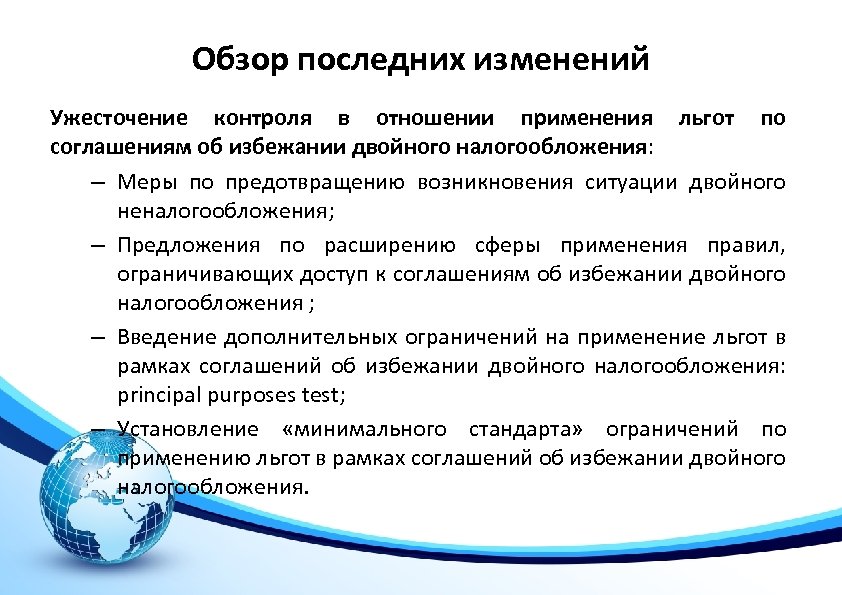 Обзор последних изменений

Ужесточение контроля в отношении применения льгот по соглашениям об избежании двойного налогообложения:

– Меры по предотвращению возникновения ситуации двойного неналогообложения;

– Предложения по расширению сферы применения правил, ограничивающих доступ к соглашениям об избежании двойного налогообложения ;

– Введение дополнительных ограничений на применение льгот в рамках соглашений об избежании двойного налогообложения: principal purposes test;

– Установление «минимального стандарта» ограничений по применению льгот в рамках соглашений об избежании двойного налогообложения.